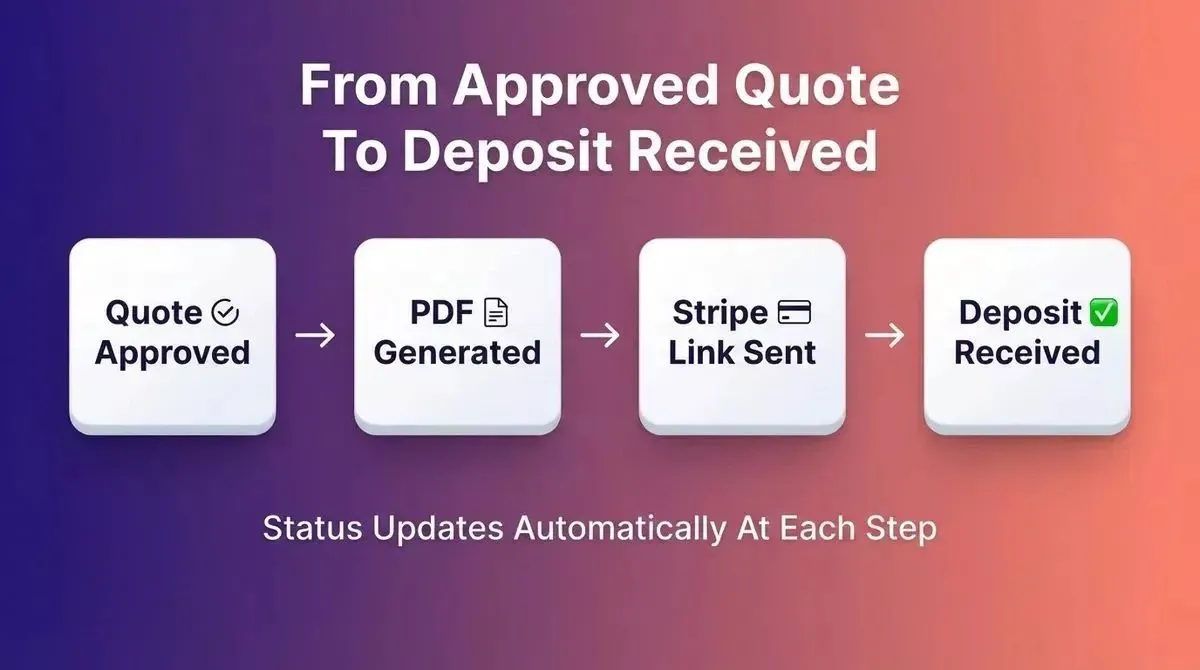 From Approved Quote
To Deposit Received

Quote Approved → PDF Generated → Stripe Link Sent → Deposit Received

Status Updates Automatically At Each Step